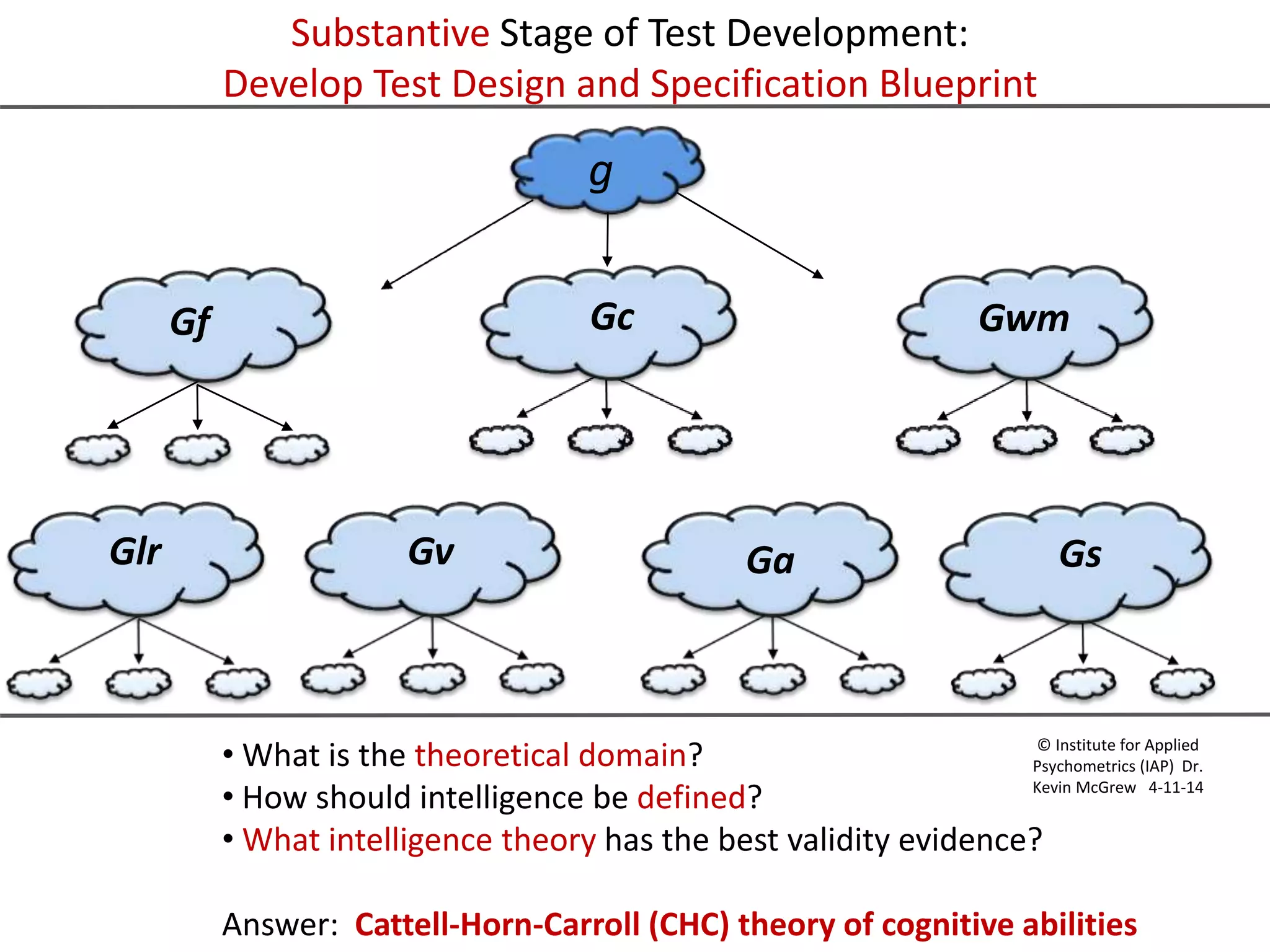 Substantive Stage of Test Development:
Develop Test Design and Specification Blueprint

g

Gf

Gc

Gwm

Glr

Gv

Ga

Gs

• What is the theoretical domain?
• How should intelligence be defined?
• What intelligence theory has the best validity evidence?

© Institute for Applied Psychometrics (IAP) Dr. Kevin McGrew 4-11-14

Answer: Cattell-Horn-Carroll (CHC) theory of cognitive abilities